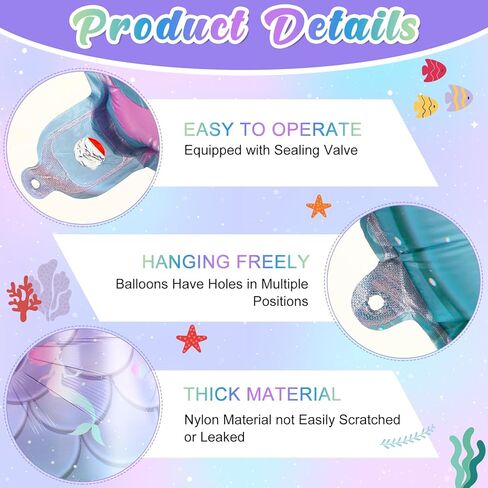 Product Details

EASY TO OPERATE
Equipped with Sealing Valve

HANGING FREELY
Balloons Have Holes in Multiple Positions

THICK MATERIAL
Nylon Material not Easily Scratched or Leaked